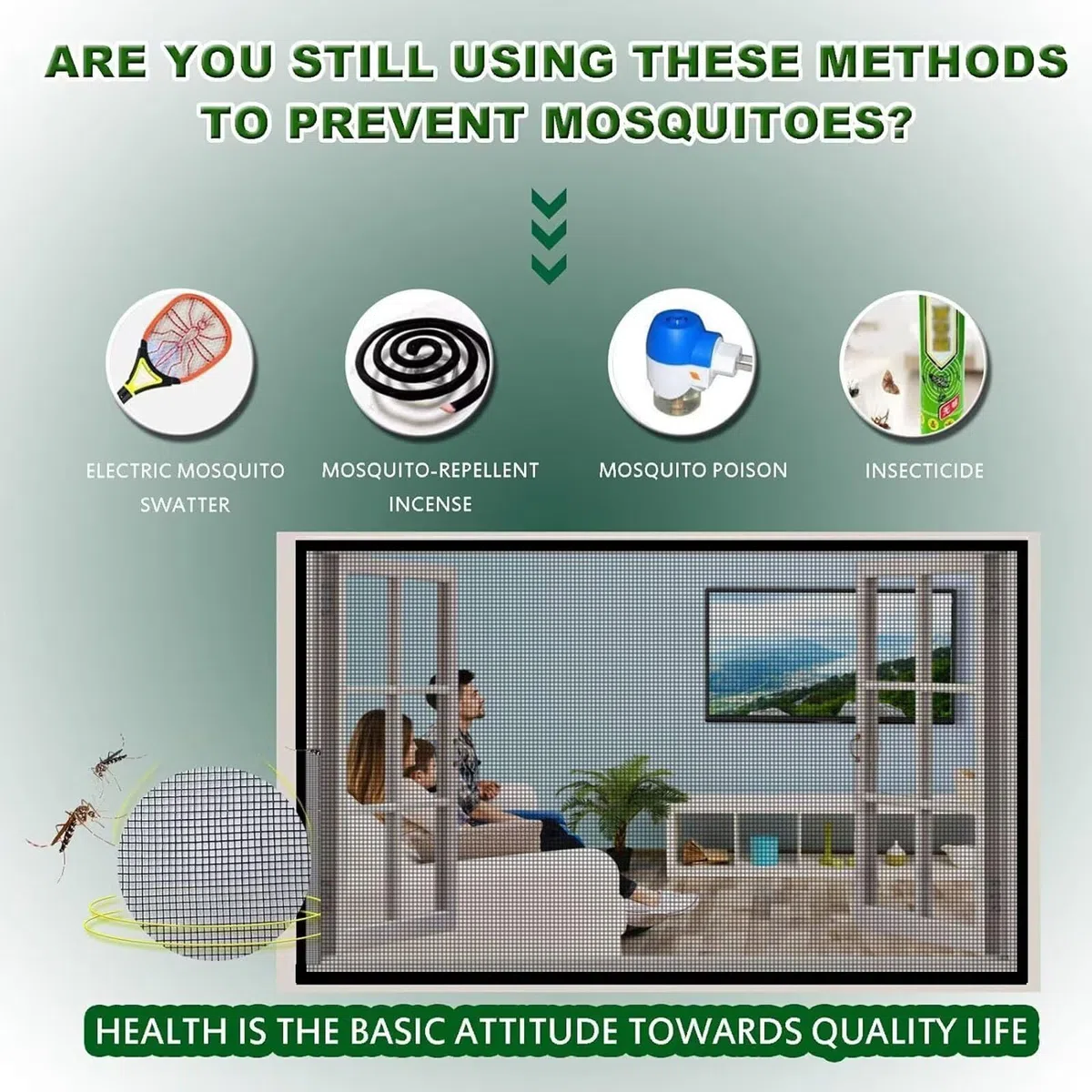 ARE YOU STILL USING THESE METHODS TO PREVENT MOSQUITOES?

ELECTRIC MOSQUITO SWATTER

MOSQUITO-REPELLENT INCENSE

MOSQUITO POISON

INSECTICIDE

HEALTH IS THE BASIC ATTITUDE TOWARDS QUALITY LIFE